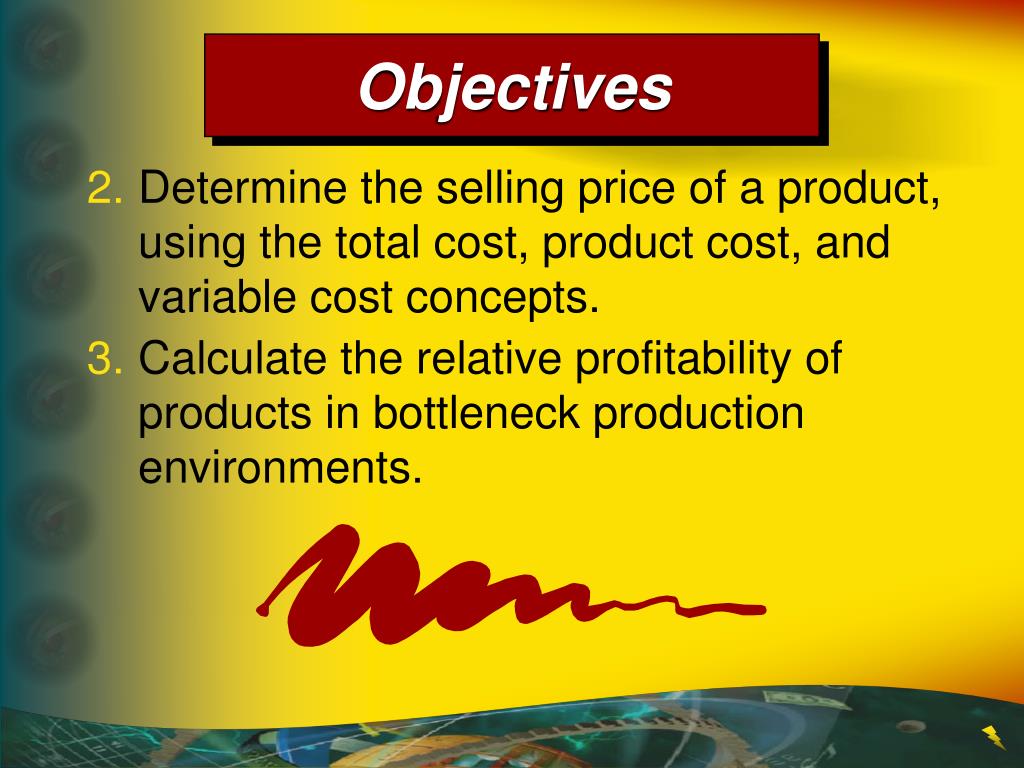 Objectives

2. Determine the selling price of a product, using the total cost, product cost, and variable cost concepts.

3. Calculate the relative profitability of products in bottleneck production environments.